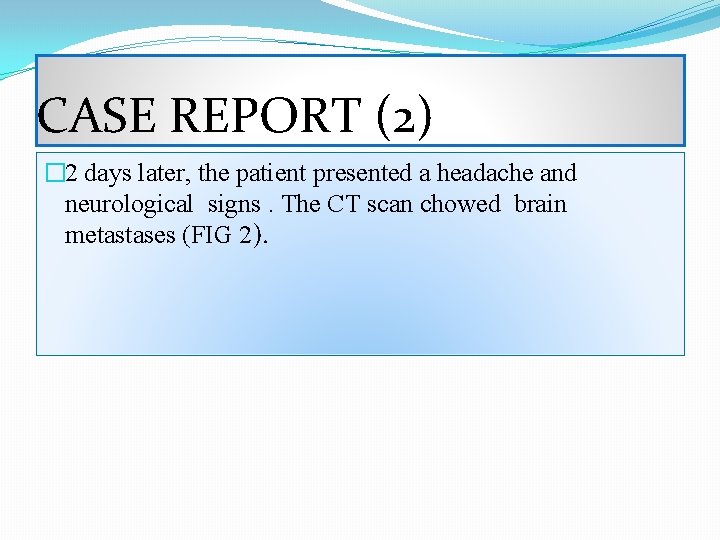 CASE REPORT (2)

2 days later, the patient presented a headache and neurological signs . The CT scan chowed brain metastases (FIG 2).